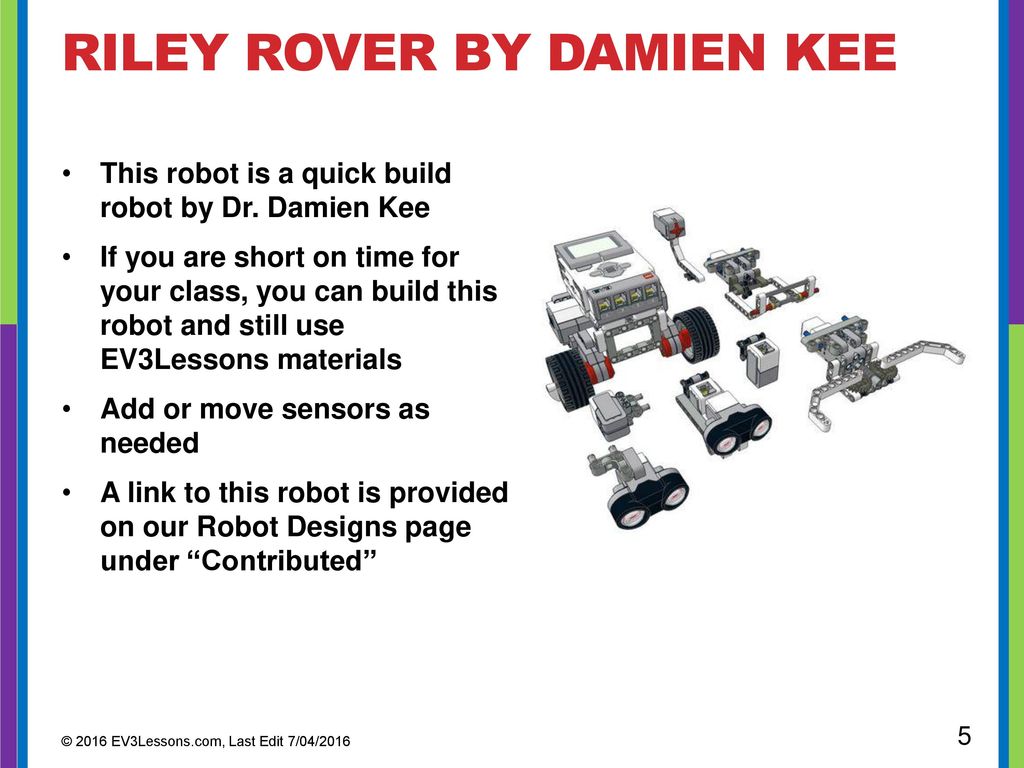 RILEY ROVER BY DAMIEN KEE

• This robot is a quick build robot by Dr. Damien Kee

• If you are short on time for your class, you can build this robot and still use EV3Lessons materials

• Add or move sensors as needed

• A link to this robot is provided on our Robot Designs page under “Contributed”

© 2016 EV3Lessons.com, Last Edit 7/04/2016

5